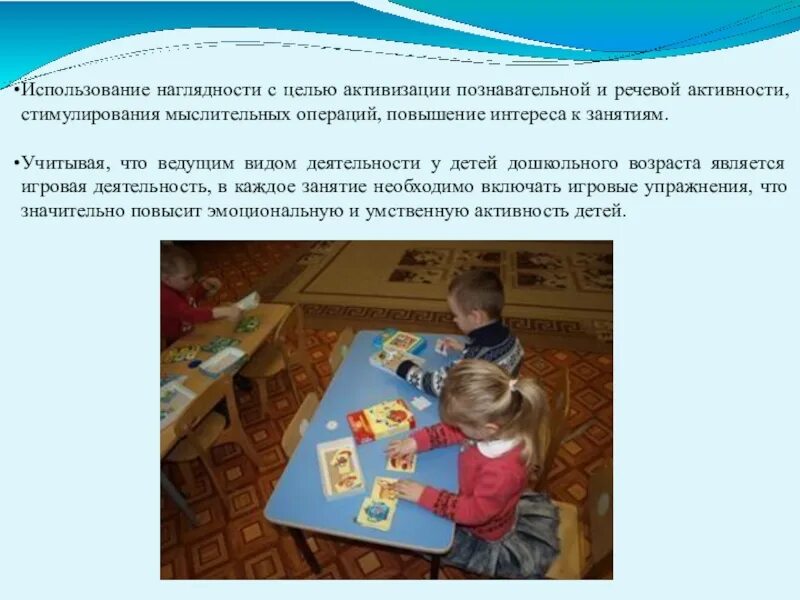 •Использование наглядности с целью активизации познавательной и речевой активности, стимулирования мыслительных операций, повышение интереса к занятиям.

•Учитывая, что ведущим видом деятельности у детей дошкольного возраста является игровая деятельность, в каждое занятие необходимо включать игровые упражнения, что значительно повысит эмоциональную и умственную активность детей.